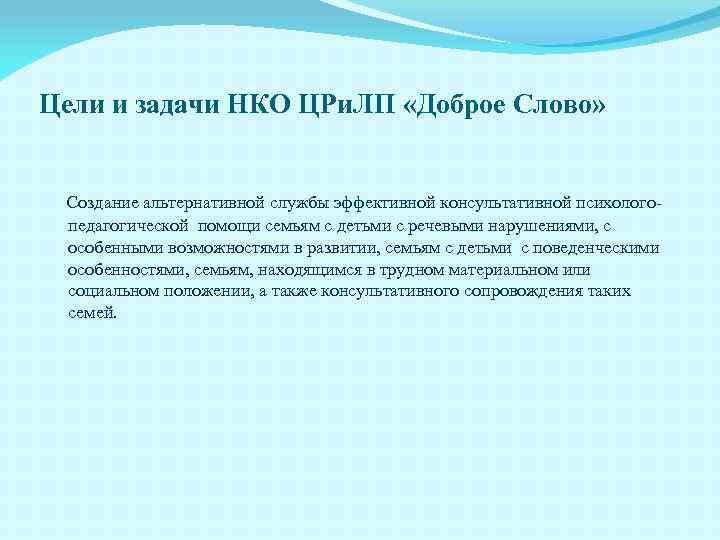 Цели и задачи НКО ЦРиЛП «Доброе Слово»

Создание альтернативной службы эффективной консультативной психолого-педагогической помощи семьям с детьми с речевыми нарушениями, с особенными возможностями в развитии, семьям с детьми с поведенческими особенностями, семьям, находящимся в трудном материальном или социальном положении, а также консультативного сопровождения таких семей.